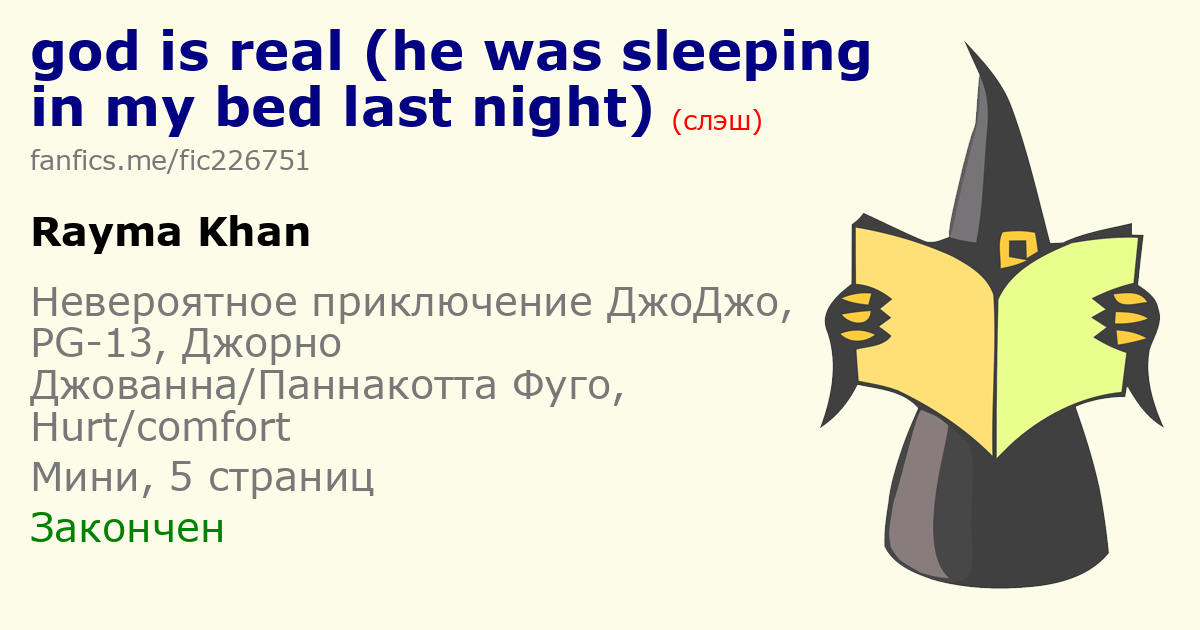 god is real (he was sleeping in my bed last night) (слэш)

fanfics.me/fic226751

Rayma Khan

Невероятное приключение ДжоДжо, PG-13, Джорно Джованна/Паннакотта Фуго, Hurt/comfort

Мини, 5 страниц

Закончен